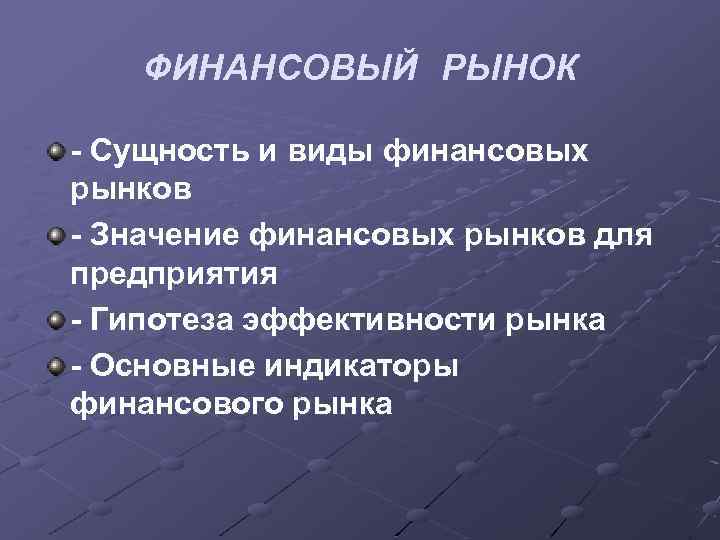 ФИНАНСОВЫЙ РЫНОК

- Сущность и виды финансовых рынков

- Значение финансовых рынков для предприятия

- Гипотеза эффективности рынка

- Основные индикаторы финансового рынка